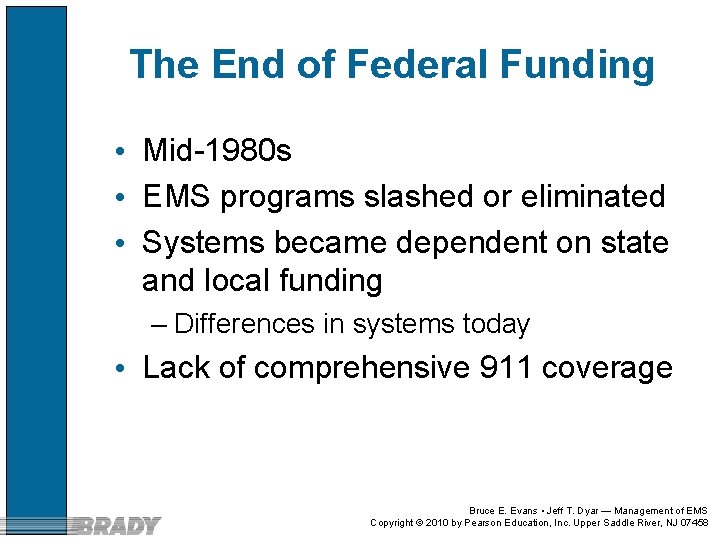 The End of Federal Funding

• Mid-1980s
• EMS programs slashed or eliminated
• Systems became dependent on state and local funding
– Differences in systems today
• Lack of comprehensive 911 coverage

BRADY

Bruce E. Evans • Jeff T. Dyar — Management of EMS
Copyright © 2010 by Pearson Education, Inc. Upper Saddle River, NJ 07458